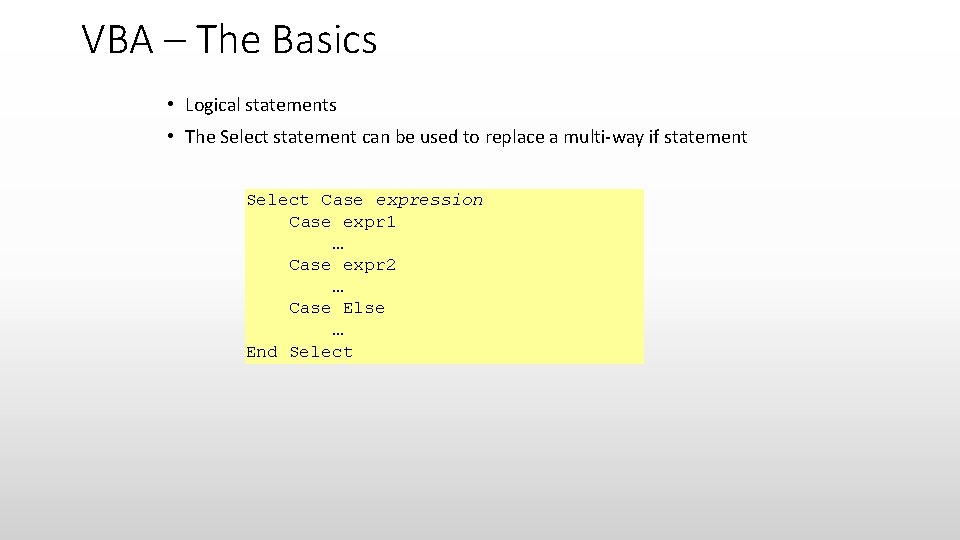 VBA – The Basics

• Logical statements
• The Select statement can be used to replace a multi-way if statement

Select Case expression
    Case expr1
        …
    Case expr2
        …
    Case Else
        …
End Select